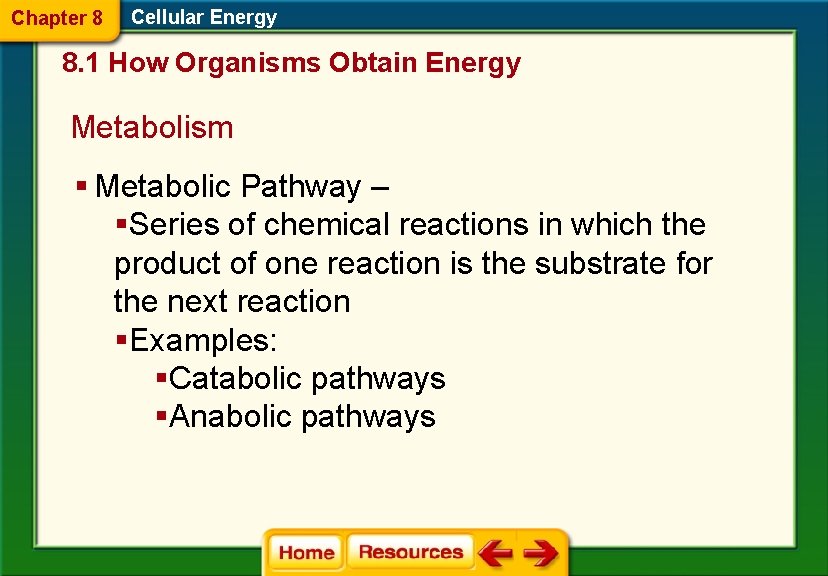 Chapter 8 Cellular Energy

8.1 How Organisms Obtain Energy

Metabolism

▪ Metabolic Pathway –

▪Series of chemical reactions in which the product of one reaction is the substrate for the next reaction

▪Examples:

▪Catabolic pathways

▪Anabolic pathways

Home Resources